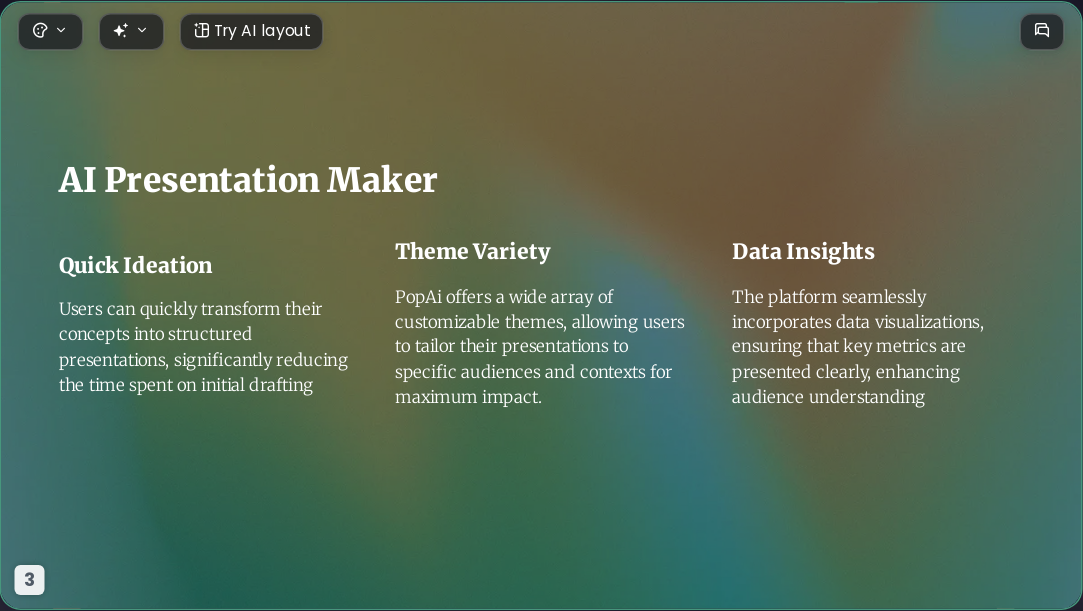 Try AI layout

AI Presentation Maker

Quick Ideation

Users can quickly transform their concepts into structured presentations, significantly reducing the time spent on initial drafting

Theme Variety

PopAi offers a wide array of customizable themes, allowing users to tailor their presentations to specific audiences and contexts for maximum impact.

Data Insights

The platform seamlessly incorporates data visualizations, ensuring that key metrics are presented clearly, enhancing audience understanding

3